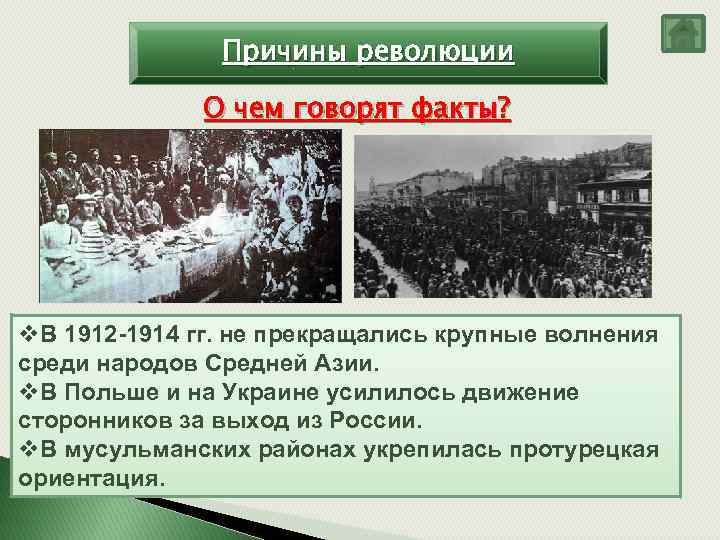 Причины революции

О чем говорят факты?

❖В 1912-1914 гг. не прекращались крупные волнения среди народов Средней Азии.
❖В Польше и на Украине усилилось движение сторонников за выход из России.
❖В мусульманских районах укрепилась протурецкая ориентация.